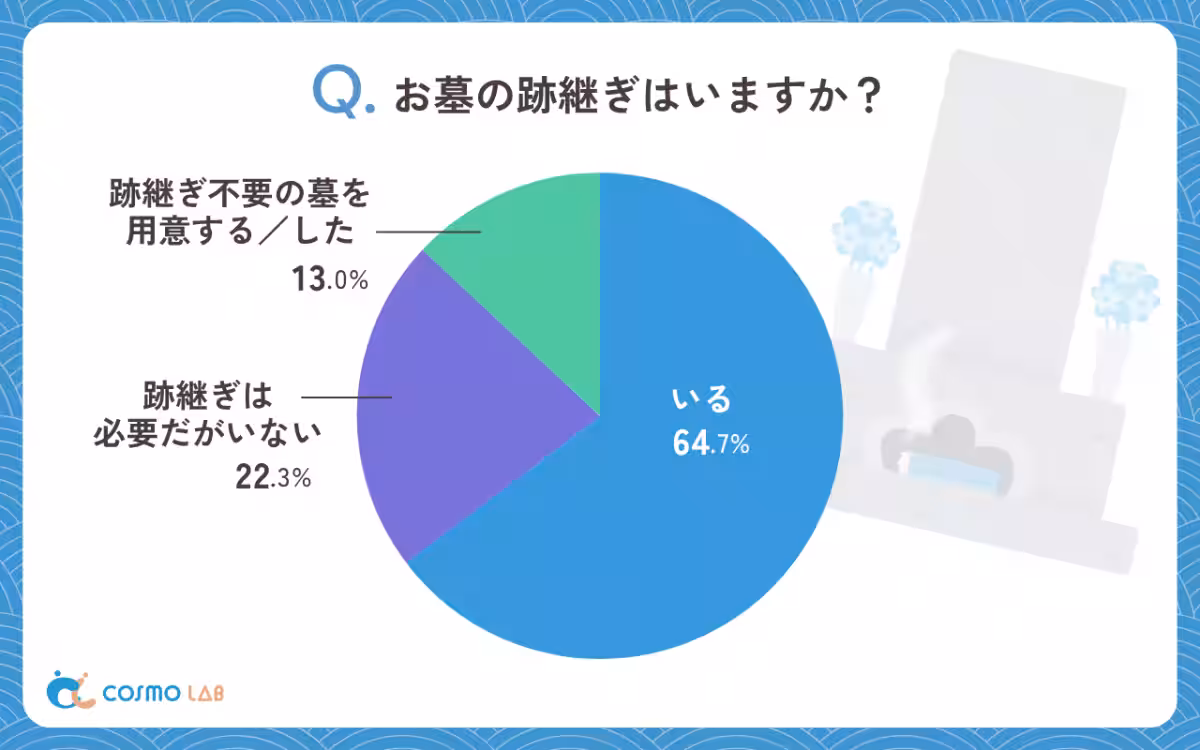 Q. お墓の跡継ぎはいますか？

跡継ぎ不要の墓を用意する／した
13.0%

跡継ぎは必要だがいない
22.3%

いる
64.7%

COSMO LAB